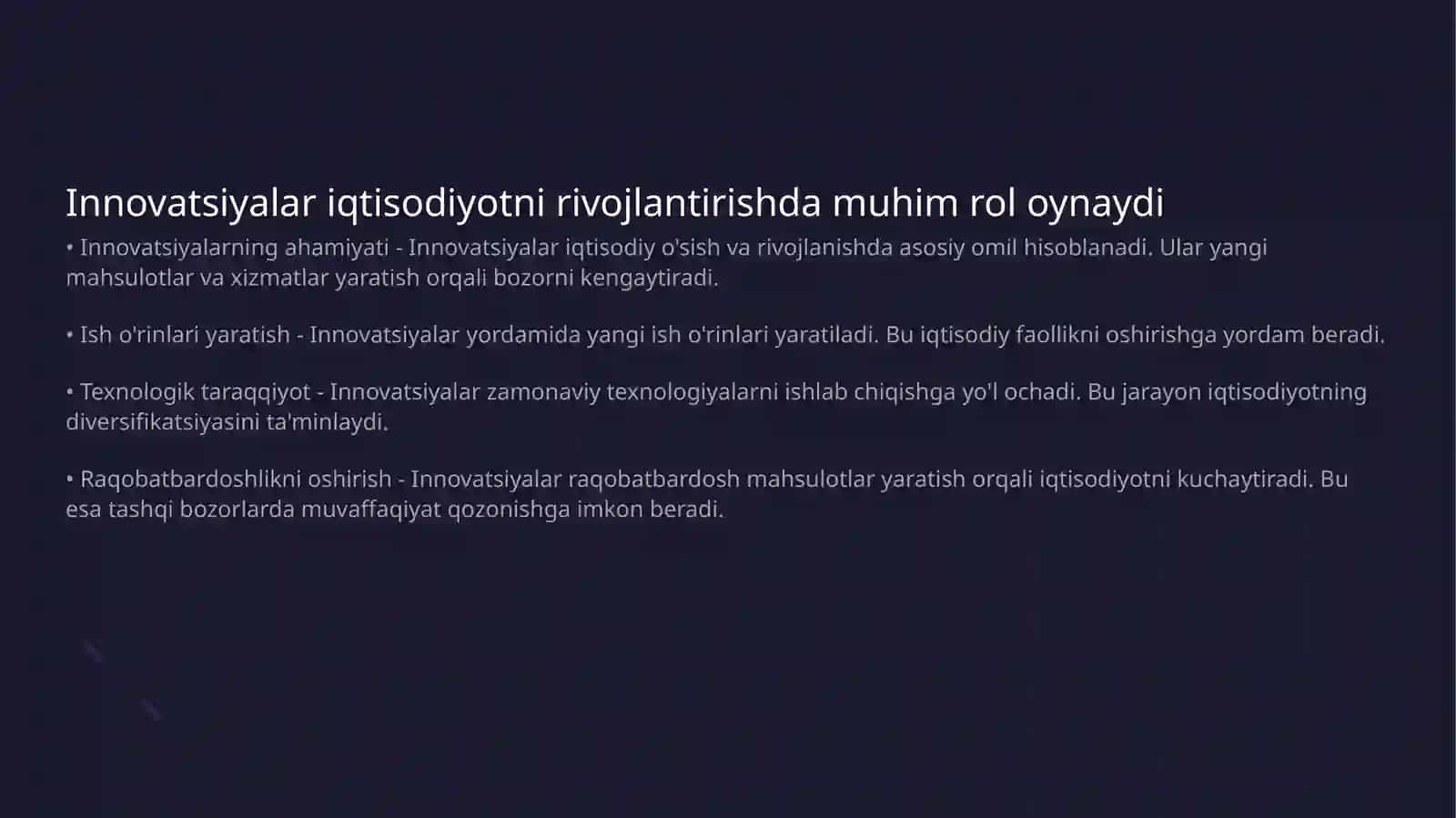 Innovatsiyalar iqtisodiyotni rivojlantirishda muhim rol oynaydi

• Innovatsiyalarning ahamiyati - Innovatsiyalar iqtisodiy o'sish va rivojlanishda asosiy omil hisoblanadi. Ular yangi mahsulotlar va xizmatlar yaratish orqali bozorni kengaytiradi.

• Ish o'rinlari yaratish - Innovatsiyalar yordamida yangi ish o'rinlari yaratiladi. Bu iqtisodiy faollikni oshirishga yordam beradi.

• Texnologik taraqqiyot - Innovatsiyalar zamonaviy texnologiyalarni ishlab chiqishga yo'l ochadi. Bu jarayon iqtisodiyotning diversifikatsiyasini ta'minlaydi.

• Raqobatbardoshlikni oshirish - Innovatsiyalar raqobatbardosh mahsulotlar yaratish orqali iqtisodiyotni kuchaytiradi. Bu esa tashqi bozorlarda muvaffaqiyat qozonishga imkon beradi.